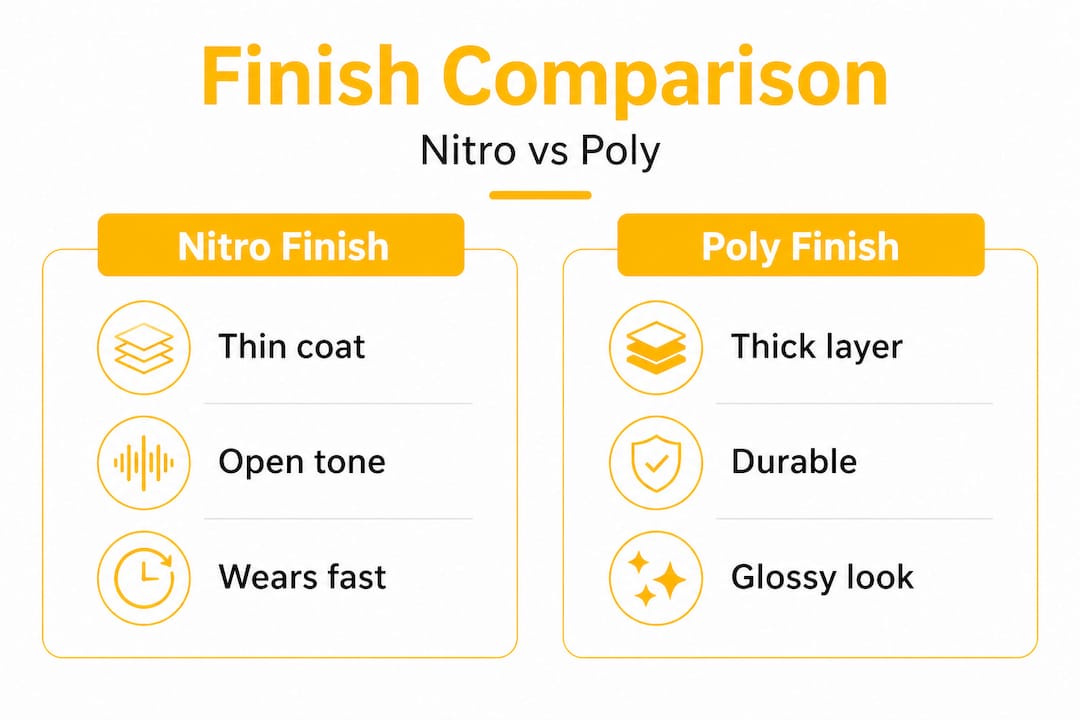 Finish Comparison

Nitro vs Poly

Nitro Finish

Thin coat

Open tone

Wears fast

Poly Finish

Thick layer

Durable

Glossy look